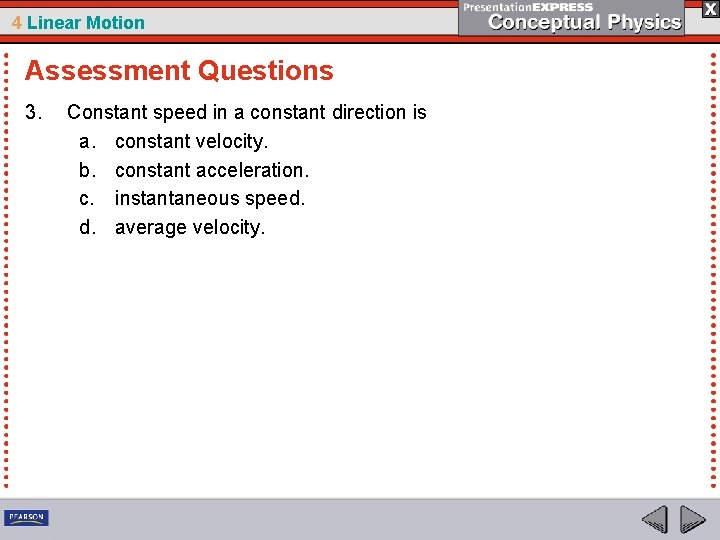 4 Linear Motion

PresentationEXPRESS
Conceptual Physics

X

Assessment Questions

3. Constant speed in a constant direction is
a. constant velocity.
b. constant acceleration.
c. instantaneous speed.
d. average velocity.

PEARSON